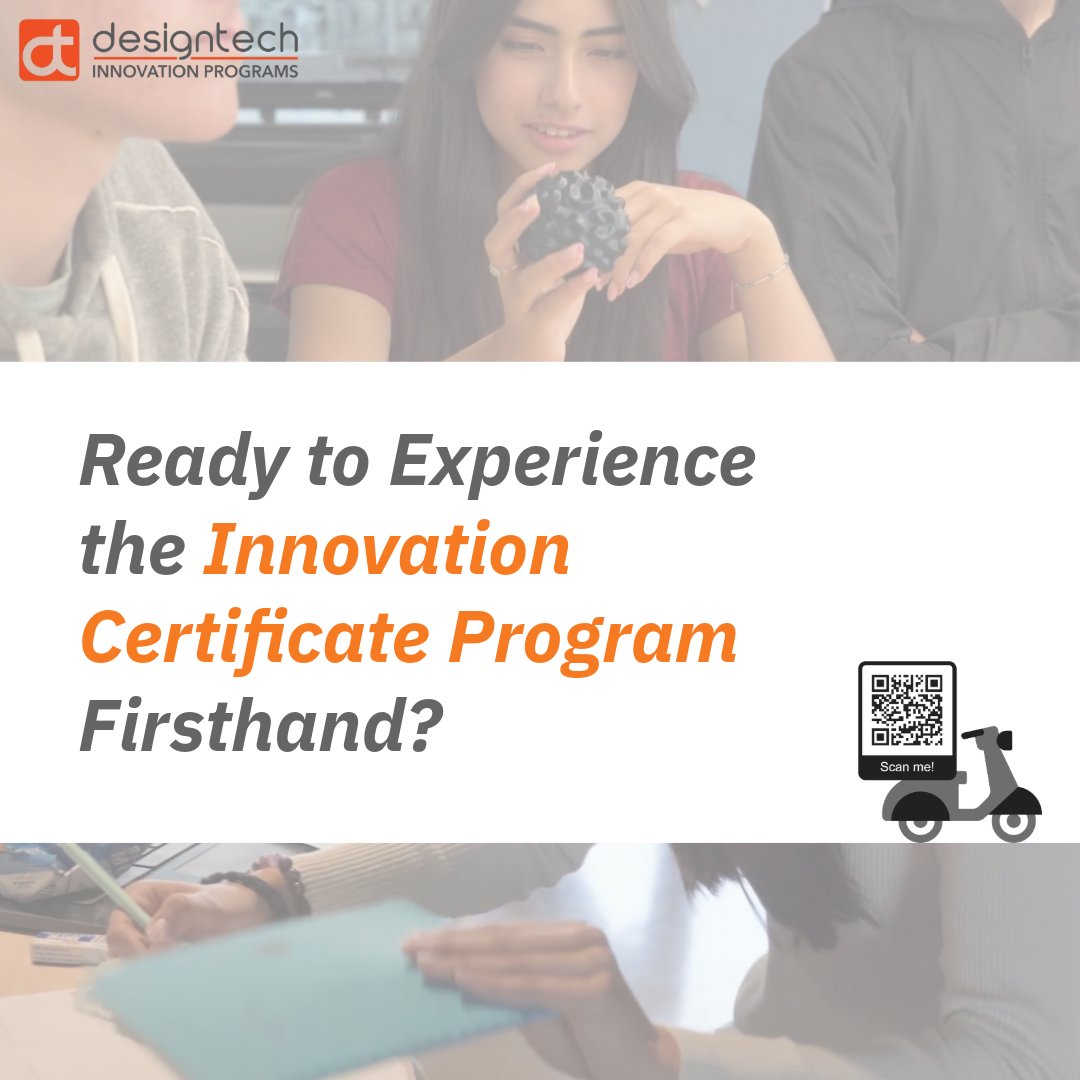 dt designtech
INNOVATION PROGRAMS

Ready to Experience the Innovation Certificate Program Firsthand?

Scan me!